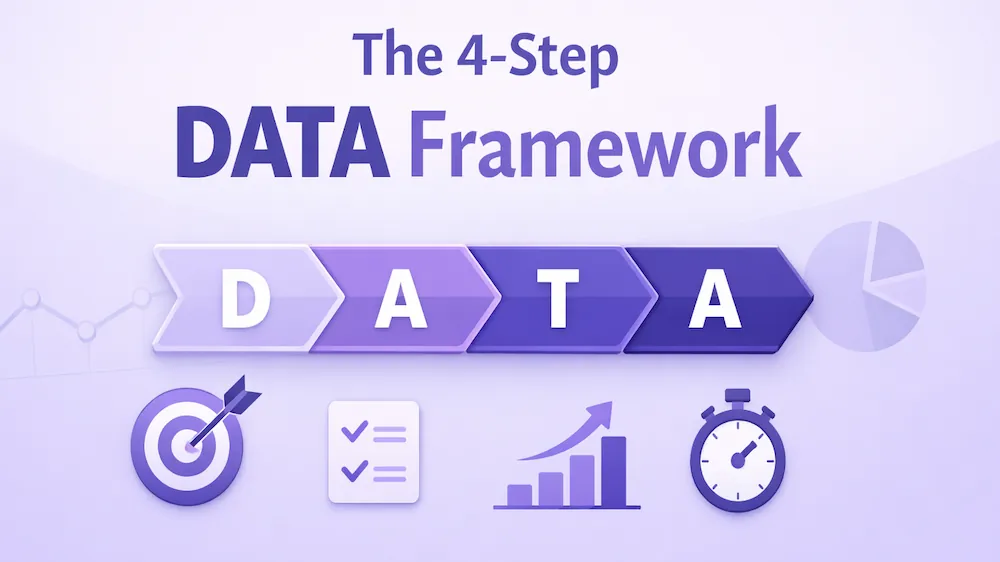 The 4-Step
DATA Framework

D A T A